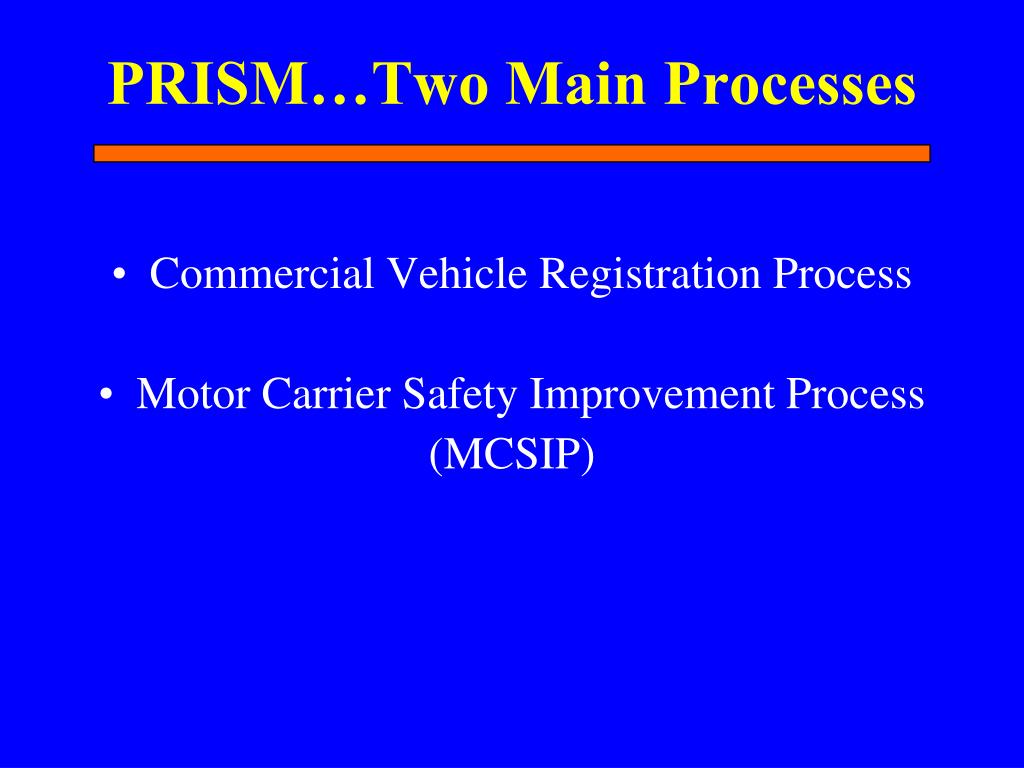 PRISM…Two Main Processes

• Commercial Vehicle Registration Process

• Motor Carrier Safety Improvement Process (MCSIP)